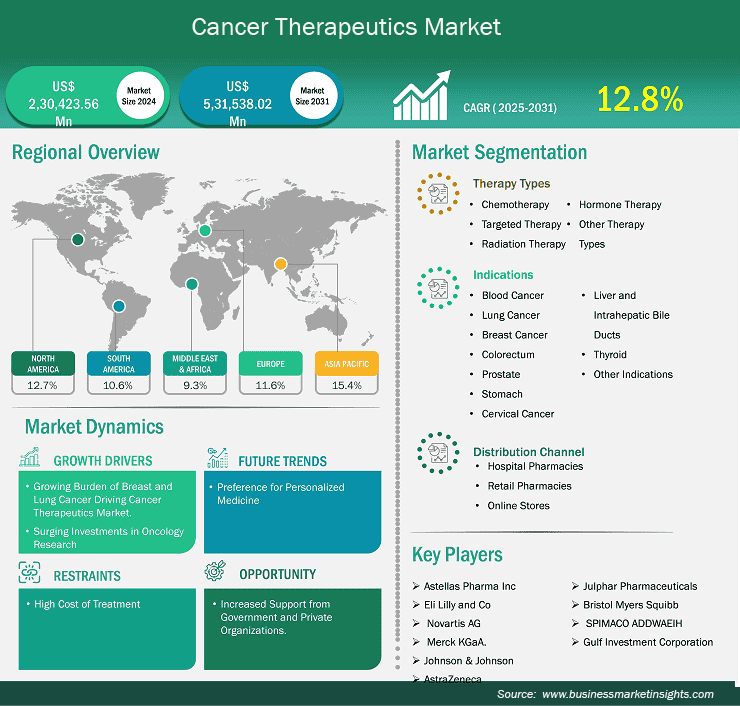 Cancer Therapeutics Market

US$ 2,30,423.56 Mn

Market Size 2024

US$ 5,31,538.02 Mn

Market Size 2031

CAGR ( 2025-2031)

12.8%

Regional Overview

| NORTH AMERICA | SOUTH AMERICA | MIDDLE EAST & AFRICA | EUROPE | ASIA PACIFIC |
|---|---|---|---|---|
| 12.7% | 10.6% | 9.3% | 11.6% | 15.4% |

Market Dynamics

GROWTH DRIVERS

• Growing Burden of Breast and Lung Cancer Driving Cancer Therapeutics Market.

• Surging Investments in Oncology Research

FUTURE TRENDS

• Preference for Personalized Medicine

RESTRAINTS

• High Cost of Treatment

OPPORTUNITY

• Increased Support from Government and Private Organizations.

Market Segmentation

Therapy Types

• Chemotherapy
• Targeted Therapy
• Radiation Therapy
• Hormone Therapy
• Other Therapy Types

Indications

• Blood Cancer
• Lung Cancer
• Breast Cancer
• Colorectum
• Prostate
• Stomach
• Cervical Cancer
• Liver and Intrahepatic Bile Ducts
• Thyroid
• Other Indications

Distribution Channel

• Hospital Pharmacies
• Retail Pharmacies
• Online Stores

Key Players

➢ Astellas Pharma Inc
➢ Eli Lilly and Co
➢ Novartis AG
➢ Merck KGaA.
➢ Johnson & Johnson
➢ AstraZeneca
➢ Julphar Pharmaceuticals
➢ Bristol Myers Squibb
➢ SPIMACO ADDWAEIH
➢ Gulf Investment Corporation

Source: www.businessmarketinsights.com